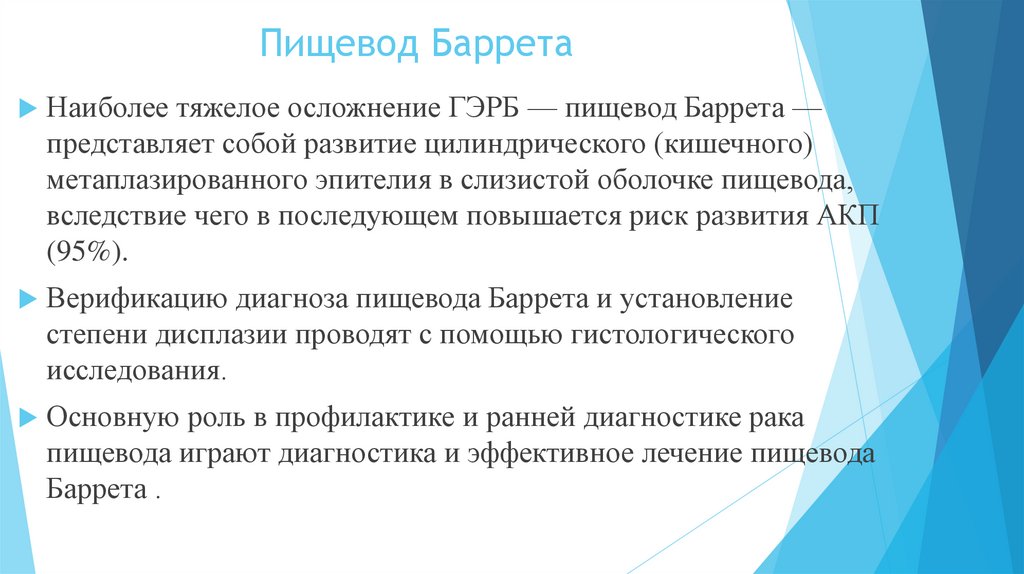 Пищевод Баррета

Наиболее тяжелое осложнение ГЭРБ — пищевод Баррета — представляет собой развитие цилиндрического (кишечного) метаплазированного эпителия в слизистой оболочке пищевода, вследствие чего в последующем повышается риск развития АКП (95%).

Верификацию диагноза пищевода Баррета и установление степени дисплазии проводят с помощью гистологического исследования.

Основную роль в профилактике и ранней диагностике рака пищевода играют диагностика и эффективное лечение пищевода Баррета .